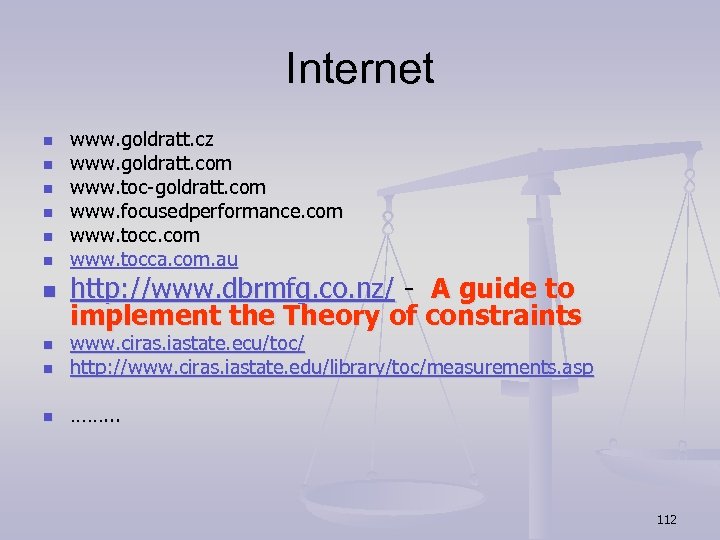 Internet

- www.goldratt.cz
- www.goldratt.com
- www.toc-goldratt.com
- www.focusedperformance.com
- www.tocc.com
- www.tocca.com.au
- http://www.dbrmfg.co.nz/ - A guide to implement the Theory of constraints
- www.ciras.iastate.ecu/toc/
- http://www.ciras.iastate.edu/library/toc/measurements.asp
- ……...

112